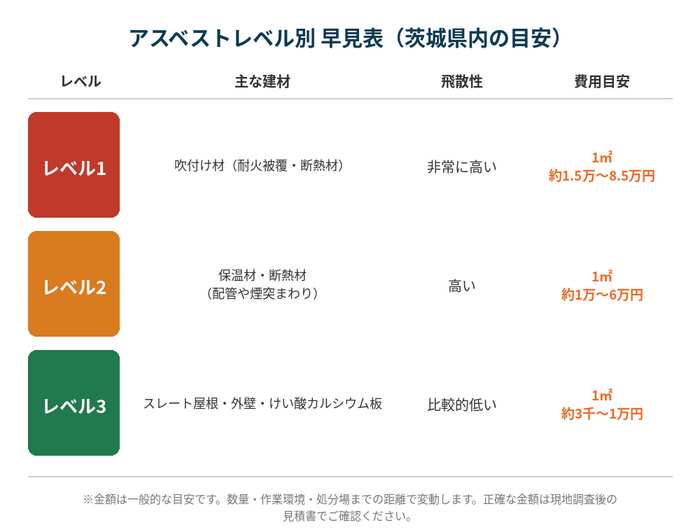 アスベストレベル別 早見表（茨城県内の目安）

| レベル | 主な建材 | 飛散性 | 費用目安 |
|---|---|---|---|
| レベル1 | 吹付け材（耐火被覆・断熱材） | 非常に高い | 1㎡ 約1.5万〜8.5万円 |
| レベル2 | 保温材・断熱材（配管や煙突まわり） | 高い | 1㎡ 約1万〜6万円 |
| レベル3 | スレート屋根・外壁・けい酸カルシウム板 | 比較的低い | 1㎡ 約3千〜1万円 |

※金額は一般的な目安です。数量・作業環境・処分場までの距離で変動します。正確な金額は現地調査後の見積書でご確認ください。